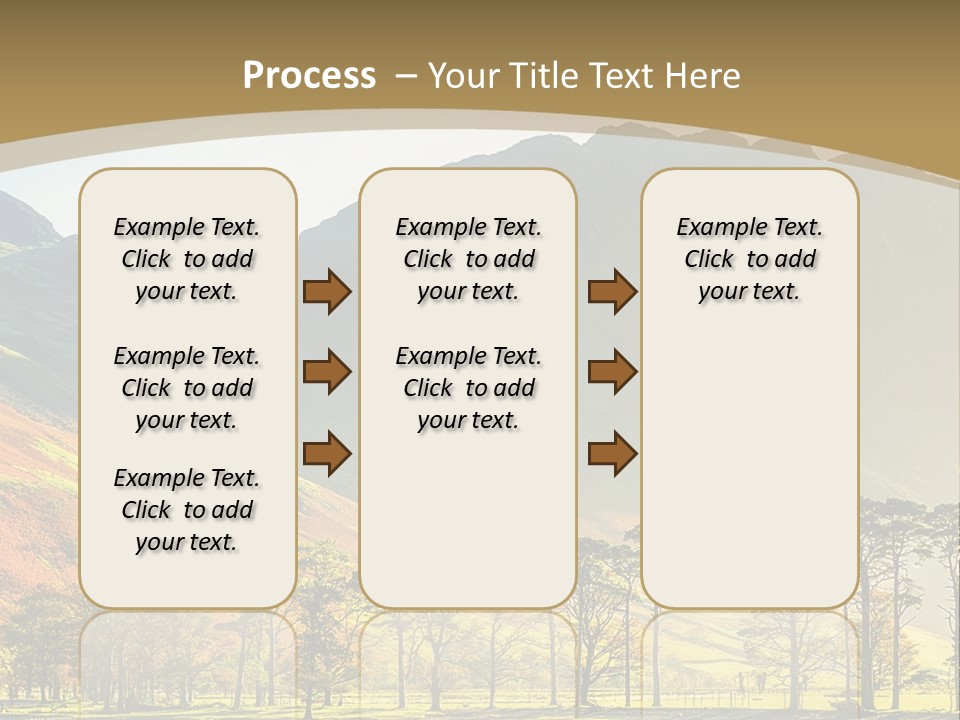 Process – Your Title Text Here

Example Text. Click to add your text.

Example Text. Click to add your text.

Example Text. Click to add your text.

Example Text. Click to add your text.

Example Text. Click to add your text.

Example Text. Click to add your text.